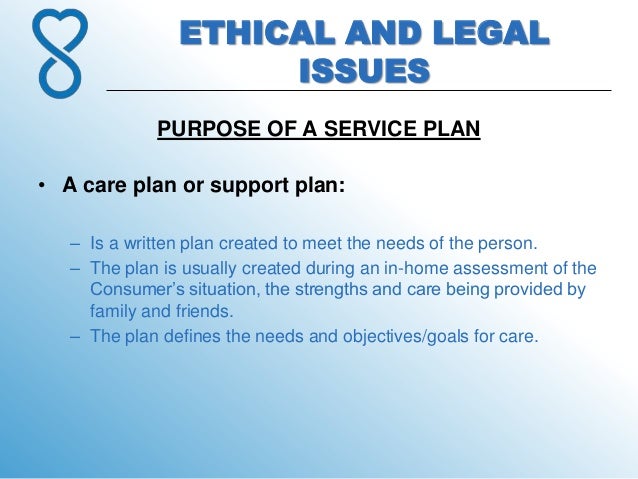 ETHICAL AND LEGAL ISSUES

PURPOSE OF A SERVICE PLAN

• A care plan or support plan:

– Is a written plan created to meet the needs of the person.
– The plan is usually created during an in-home assessment of the Consumer's situation, the strengths and care being provided by family and friends.
– The plan defines the needs and objectives/goals for care.